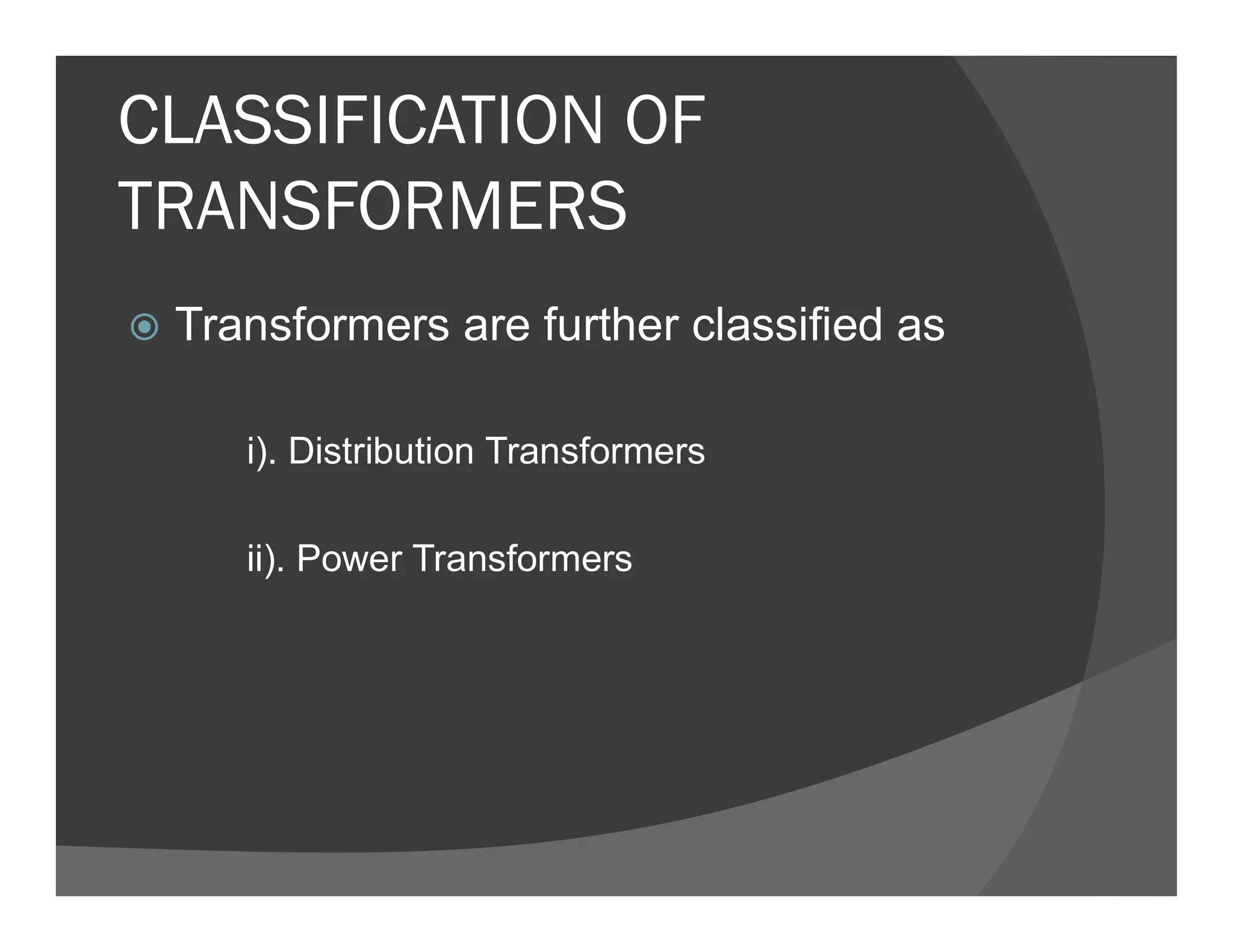 CLASSIFICATION OF TRANSFORMERS

Transformers are further classified as

i). Distribution Transformers

ii). Power Transformers